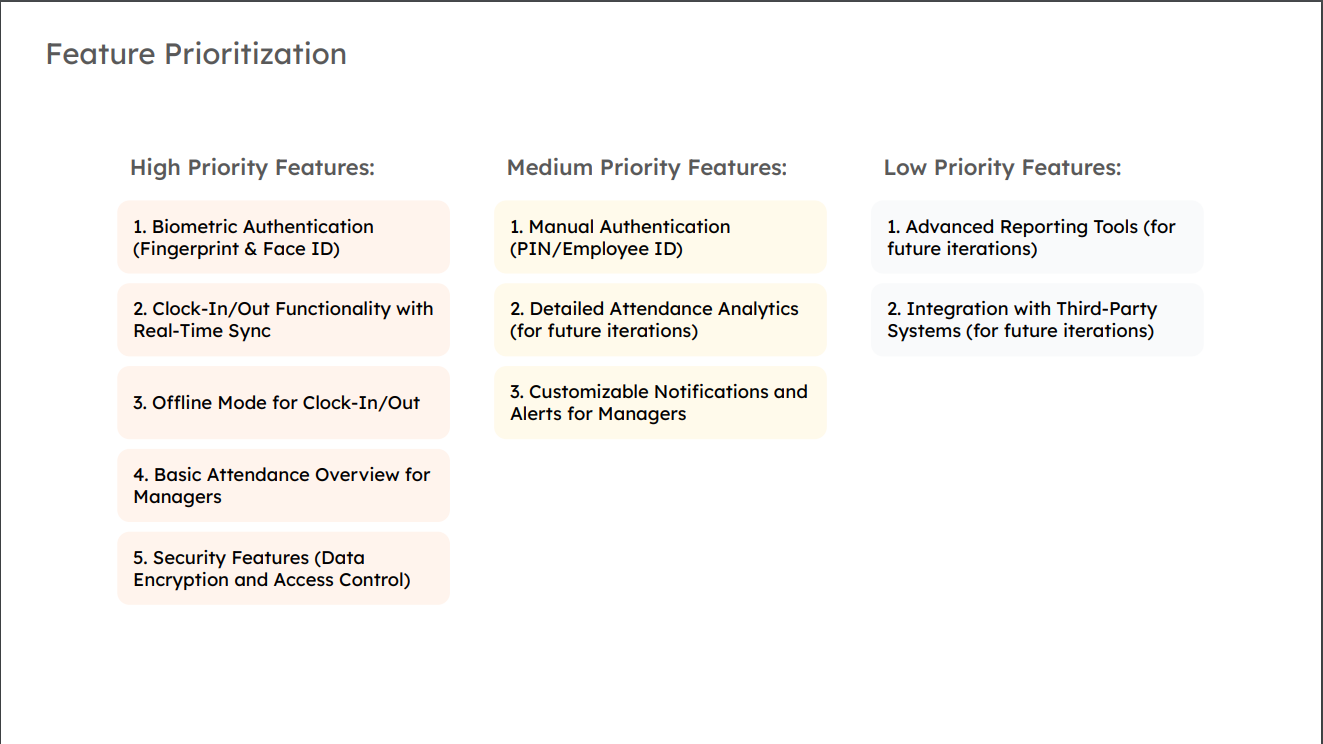 Feature Prioritization

High Priority Features:

1. Biometric Authentication (Fingerprint & Face ID)

2. Clock-In/Out Functionality with Real-Time Sync

3. Offline Mode for Clock-In/Out

4. Basic Attendance Overview for Managers

5. Security Features (Data Encryption and Access Control)

Medium Priority Features:

1. Manual Authentication (PIN/Employee ID)

2. Detailed Attendance Analytics (for future iterations)

3. Customizable Notifications and Alerts for Managers

Low Priority Features:

1. Advanced Reporting Tools (for future iterations)

2. Integration with Third-Party Systems (for future iterations)